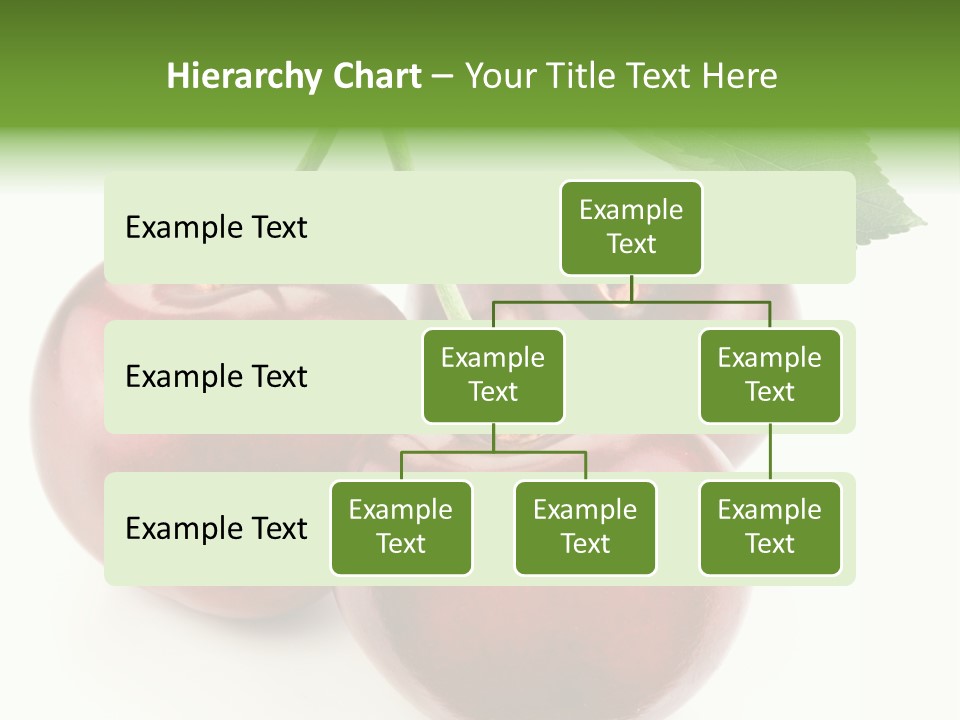 Hierarchy Chart – Your Title Text Here

Example Text

Example Text

Example Text

Example Text

Example Text

Example Text

Example Text

Example Text

Example Text